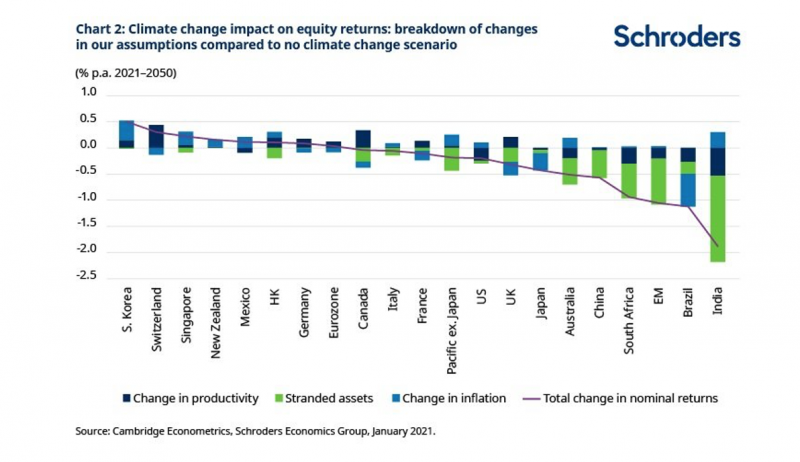 Chart 2: Climate change impact on equity returns: breakdown of changes in our assumptions compared to no climate change scenario

Schroders

(% p.a. 2021–2050)

1.0
0.5
0.0
-0.5
-1.0
-1.5
-2.0
-2.5

S. Korea
Switzerland
Singapore
New Zealand
Mexico
HK
Germany
Eurozone
Canada
Italy
France
Pacific ex. Japan
US
UK
Japan
Australia
China
South Africa
EM
Brazil
India

Change in productivity
Stranded assets
Change in inflation
Total change in nominal returns

Source: Cambridge Econometrics, Schroders Economics Group, January 2021.